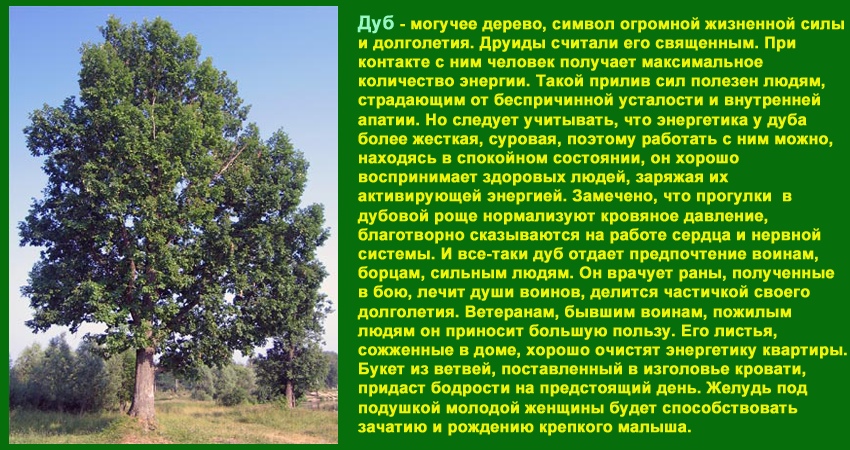 Дуб - могучее дерево, символ огромной жизненной силы и долголетия. Друиды считали его священным. При контакте с ним человек получает максимальное количество энергии. Такой прилив сил полезен людям, страдающим от беспричинной усталости и внутренней апатии. Но следует учитывать, что энергетика у дуба более жесткая, суровая, поэтому работать с ним можно, находясь в спокойном состоянии, он хорошо воспринимает здоровых людей, заряжая их активирующей энергией. Замечено, что прогулки в дубовой роще нормализуют кровяное давление, благотворно сказываются на работе сердца и нервной системы. И все-таки дуб отдает предпочтение воинам, борцам, сильным людям. Он врачует раны, полученные в бою, лечит души воинов, делится частичкой своего долголетия. Ветеранам, бывшим воинам, пожилым людям он приносит большую пользу. Его листья, сожженные в доме, хорошо очистят энергетику квартиры. Букет из ветвей, поставленный в изголовье кровати, придаст бодрости на предстоящий день. Желудь под подушкой молодой женщины будет способствовать зачатию и рождению крепкого малыша.